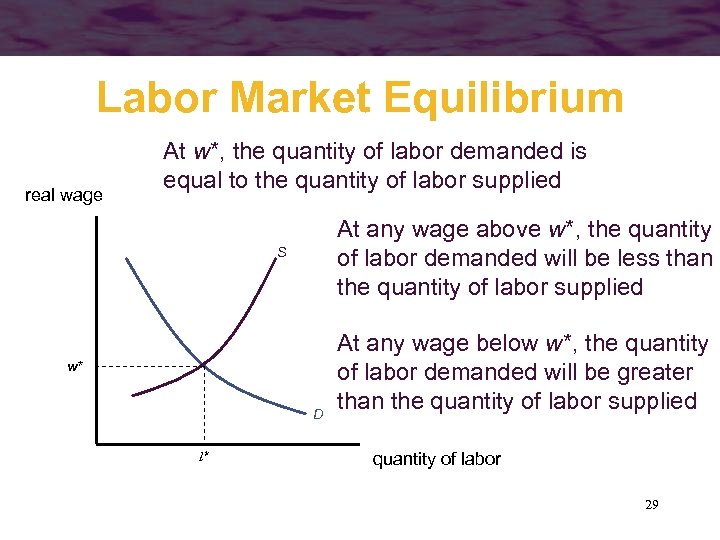 Labor Market Equilibrium

At $w^*$, the quantity of labor demanded is equal to the quantity of labor supplied

real wage

S

$w^*$

D

$l^*$

quantity of labor

At any wage above $w^*$, the quantity of labor demanded will be less than the quantity of labor supplied

At any wage below $w^*$, the quantity of labor demanded will be greater than the quantity of labor supplied

29